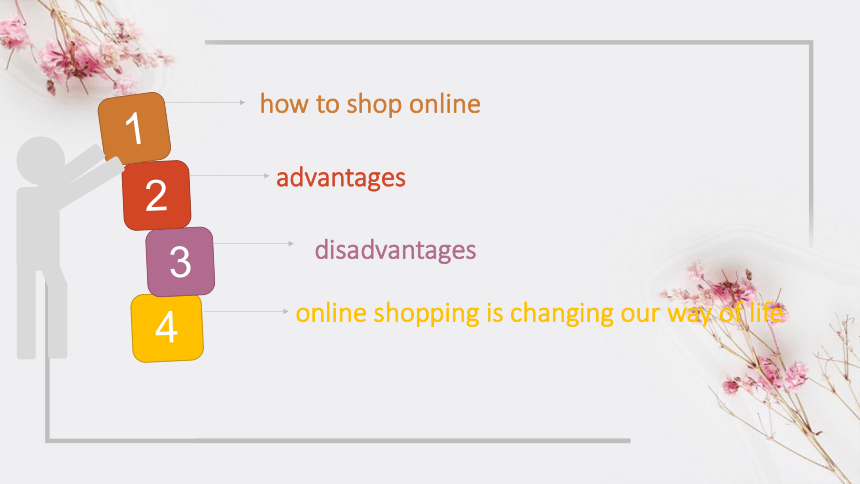 1 how to shop online

2 advantages

3 disadvantages

4 online shopping is changing our way of life